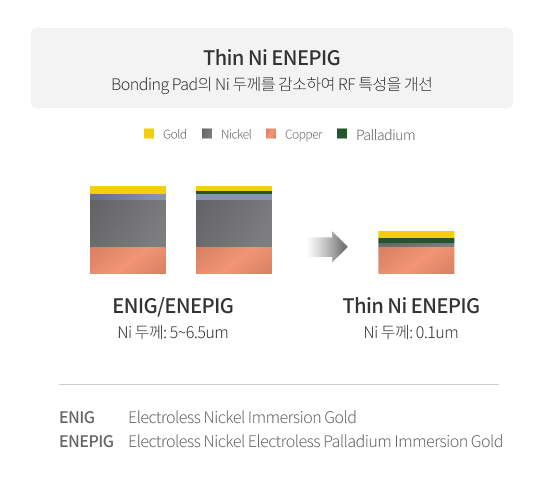 Thin Ni ENEPIG
Bonding Pad의 Ni 두께를 감소하여 RF 특성을 개선

Gold Nickel Copper Palladium

ENIG/ENEPIG
Ni 두께: 5~6.5um

Thin Ni ENEPIG
Ni 두께: 0.1um

ENIG Electroless Nickel Immersion Gold
ENEPIG Electroless Nickel Electroless Palladium Immersion Gold